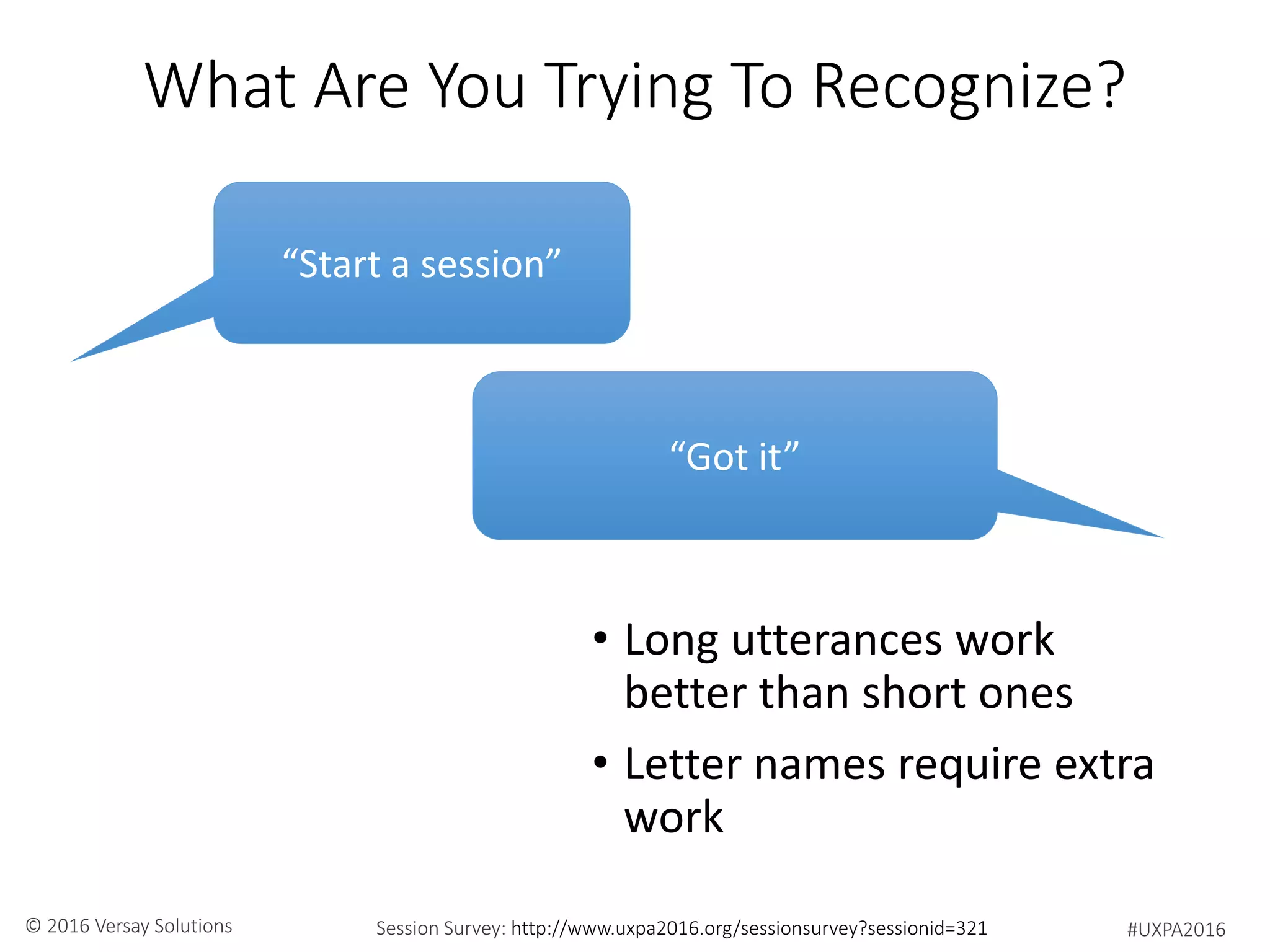 What Are You Trying To Recognize?

“Start a session”

“Got it”

• Long utterances work better than short ones
• Letter names require extra work

© 2016 Versay Solutions

Session Survey: http://www.uxpa2016.org/sessionsurvey?sessionid=321

#UXPA2016